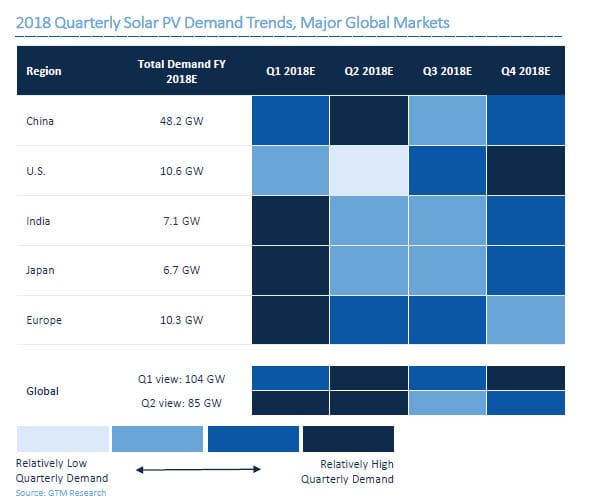 2018 Quarterly Solar PV Demand Trends, Major Global Markets

| Region | Total Demand FY 2018E | Q1 2018E | Q2 2018E | Q3 2018E | Q4 2018E |
|---|---|---|---|---|---|
| China | 48.2 GW | | | | |
| U.S. | 10.6 GW | | | | |
| India | 7.1 GW | | | | |
| Japan | 6.7 GW | | | | |
| Europe | 10.3 GW | | | | |
| Global | Q1 view: 104 GW | | | | |
| | Q2 view: 85 GW | | | | |

Relatively Low Quarterly Demand

Relatively High Quarterly Demand

Source: GTM Research